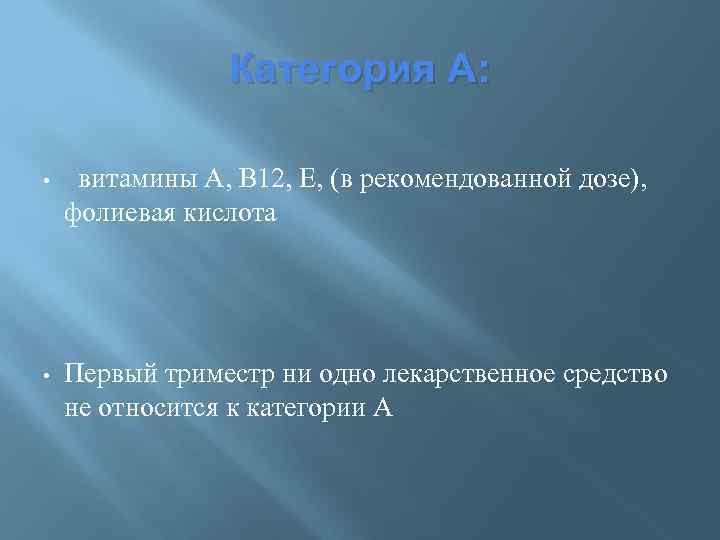 Категория А:

• витамины А, В12, Е, (в рекомендованной дозе), фолиевая кислота

• Первый триместр ни одно лекарственное средство не относится к категории А